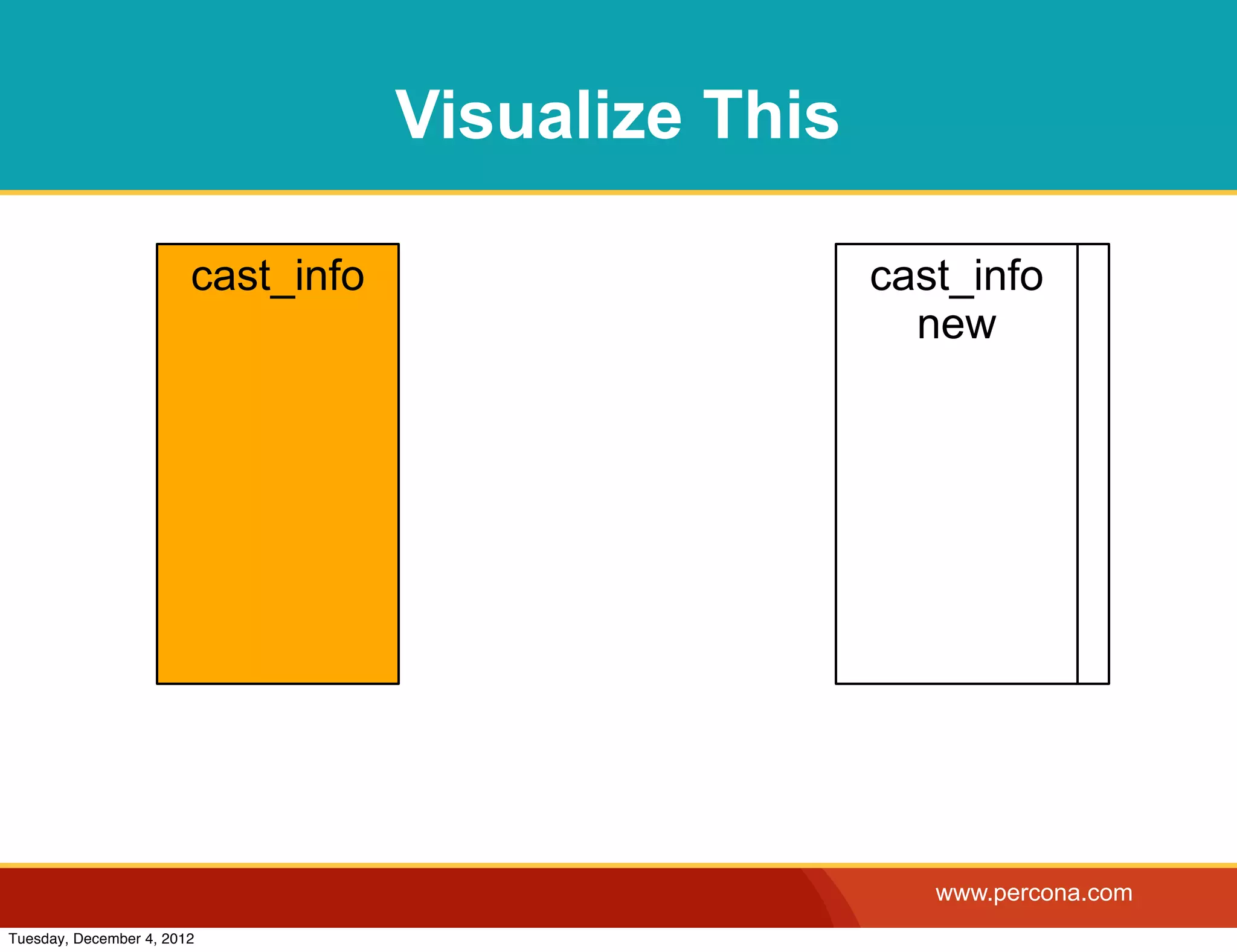 Visualize This

cast_info

cast_info
new

www.percona.com

Tuesday, December 4, 2012